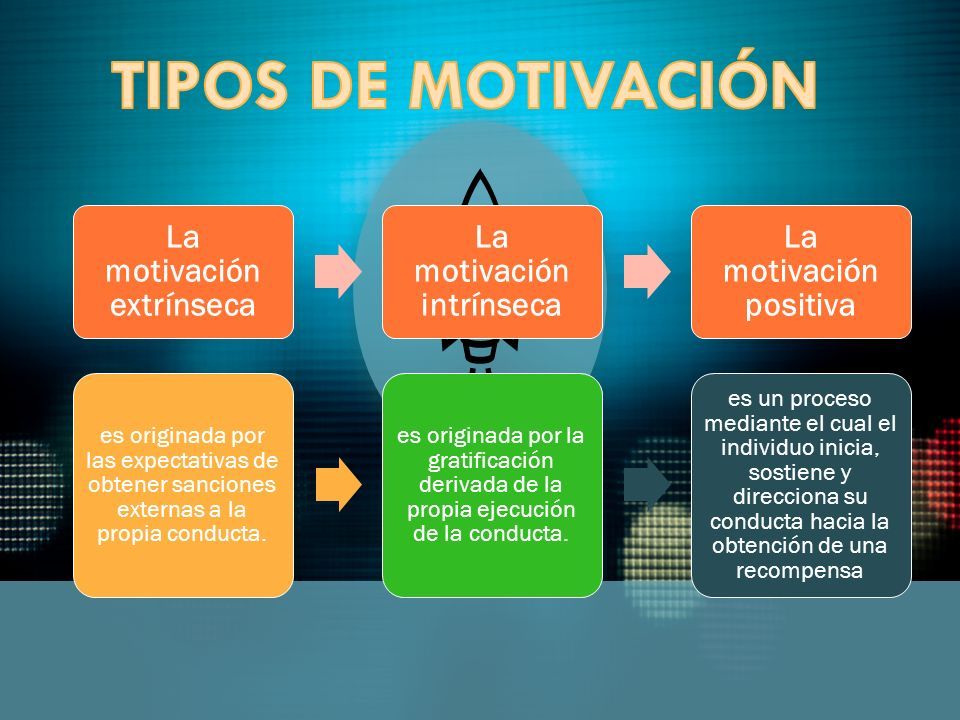 TIPOS DE MOTIVACIÓN

La motivación extrínseca

La motivación intrínseca

La motivación positiva

es originada por las expectativas de obtener sanciones externas a la propia conducta.

es originada por la gratificación derivada de la propia ejecución de la conducta.

es un proceso mediante el cual el individuo inicia, sostiene y direcciona su conducta hacia la obtención de una recompensa